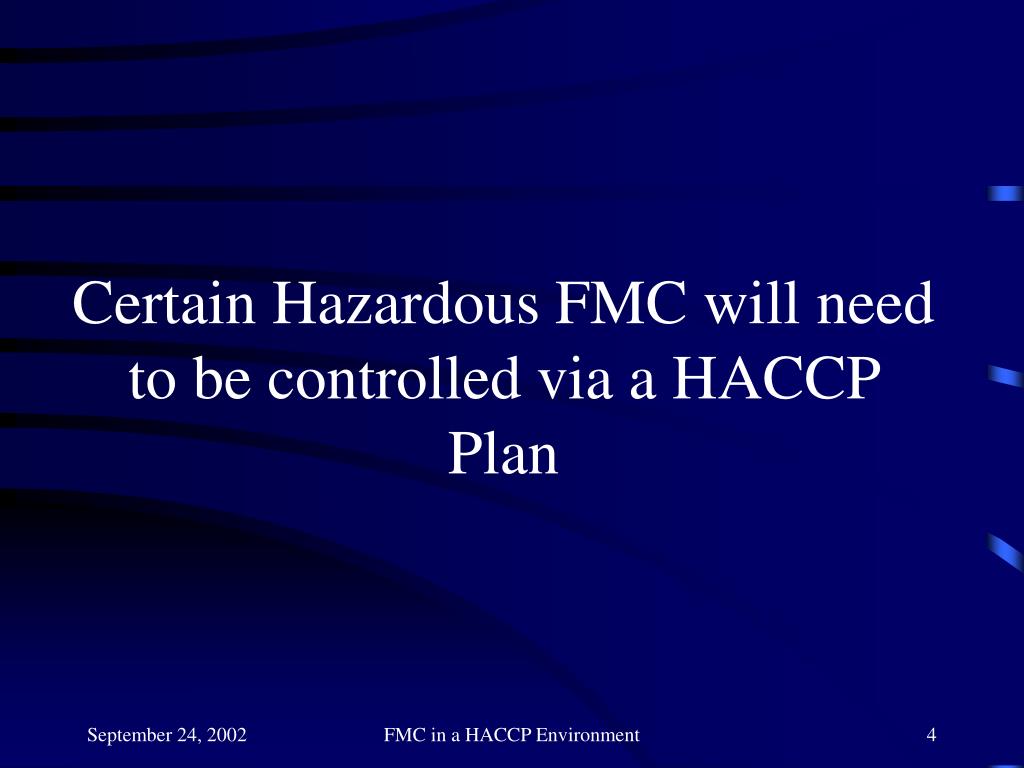 Certain Hazardous FMC will need to be controlled via a HACCP Plan

September 24, 2002

FMC in a HACCP Environment

4